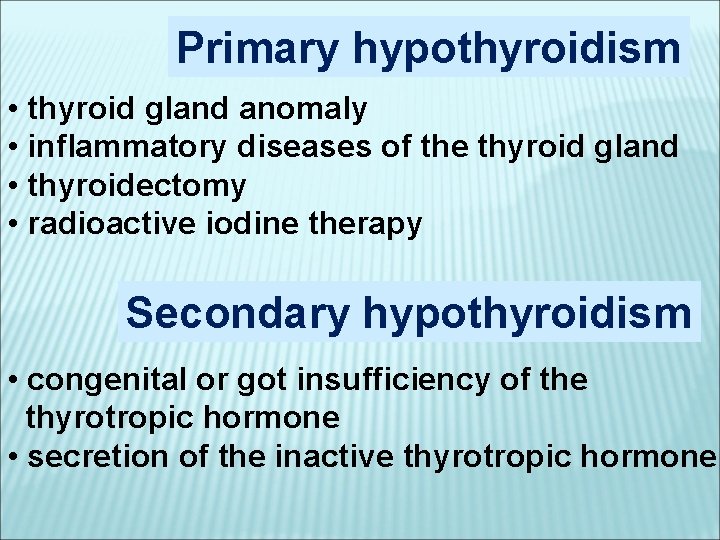 Primary hypothyroidism

• thyroid gland anomaly
• inflammatory diseases of the thyroid gland
• thyroidectomy
• radioactive iodine therapy

Secondary hypothyroidism

• congenital or got insufficiency of the thyrotropic hormone
• secretion of the inactive thyrotropic hormone